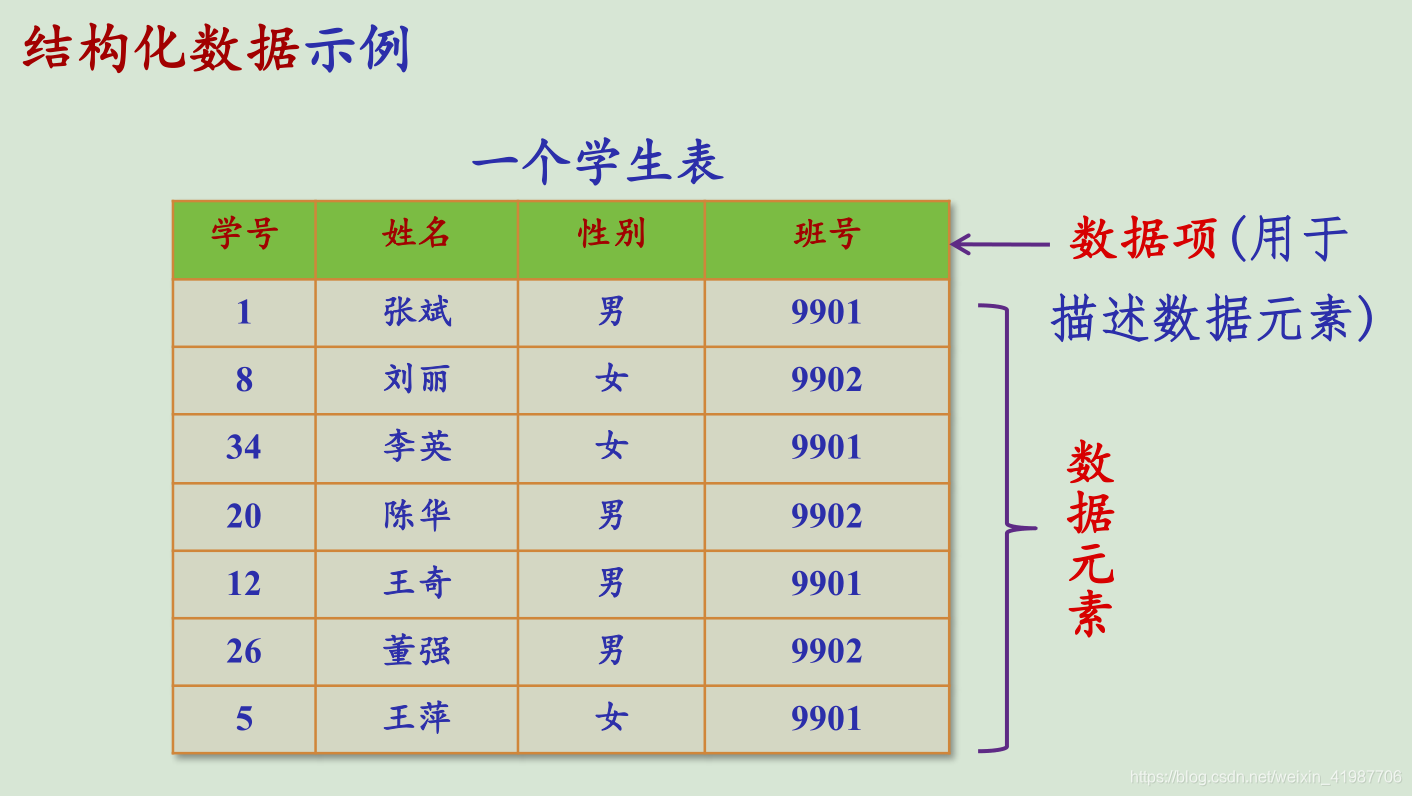 结构化数据示例

一个学生表

| 学号 | 姓名 | 性别 | 班号 |
|---|---|---|---|
| 1 | 张斌 | 男 | 9901 |
| 8 | 刘丽 | 女 | 9902 |
| 34 | 李英 | 女 | 9901 |
| 20 | 陈华 | 男 | 9902 |
| 12 | 王奇 | 男 | 9901 |
| 26 | 董强 | 男 | 9902 |
| 5 | 王萍 | 女 | 9901 |

数据项(用于描述数据元素)

数据元素

https://blog.csdn.net/weixin_41987706